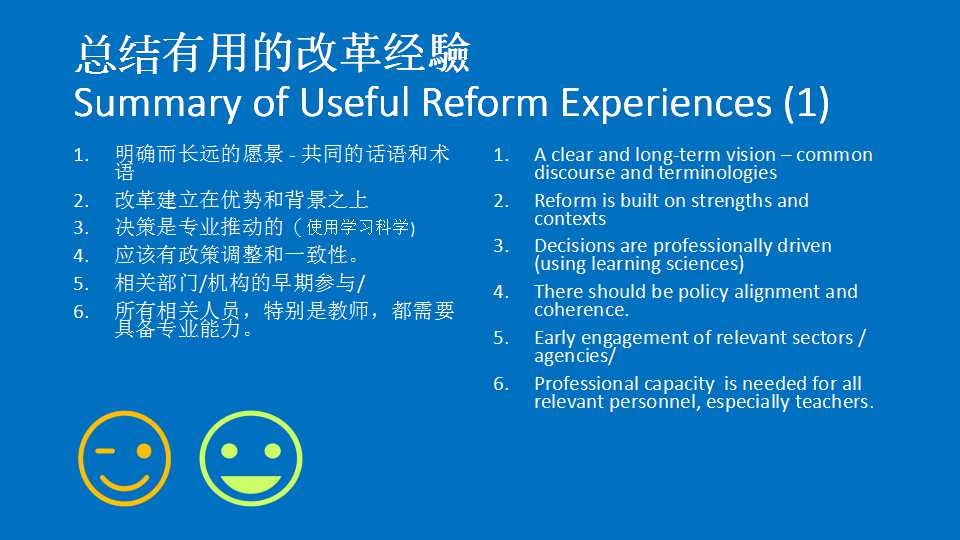 总结有用的改革经驗
Summary of Useful Reform Experiences (1)

1. 明确而长远的愿景 - 共同的话语和术语
2. 改革建立在优势和背景之上
3. 决策是专业推动的（使用学习科学)
4. 应该有政策调整和一致性。
5. 相关部门/机构的早期参与/
6. 所有相关人员，特别是教师，都需要具备专业能力。

1. A clear and long-term vision – common discourse and terminologies
2. Reform is built on strengths and contexts
3. Decisions are professionally driven (using learning sciences)
4. There should be policy alignment and coherence.
5. Early engagement of relevant sectors / agencies/
6. Professional capacity is needed for all relevant personnel, especially teachers.